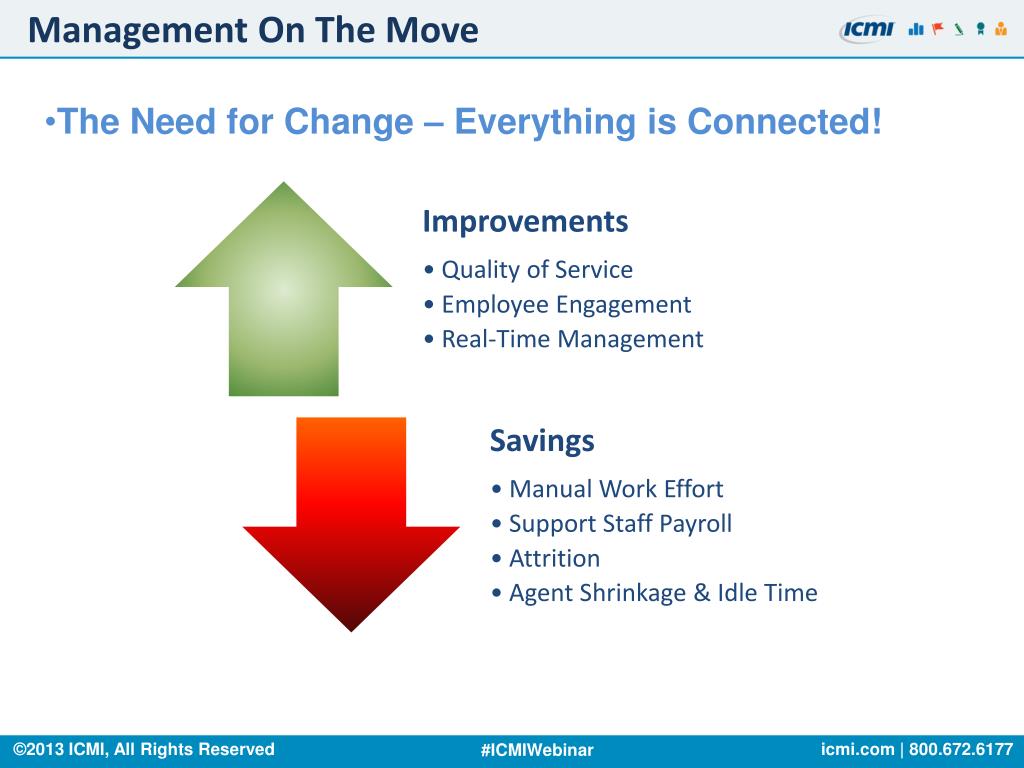 Management On The Move

ICMI

•The Need for Change – Everything is Connected!

Improvements

• Quality of Service
• Employee Engagement
• Real-Time Management

Savings

• Manual Work Effort
• Support Staff Payroll
• Attrition
• Agent Shrinkage & Idle Time

©2013 ICMI, All Rights Reserved

#ICMIWebinar

icmi.com | 800.672.6177